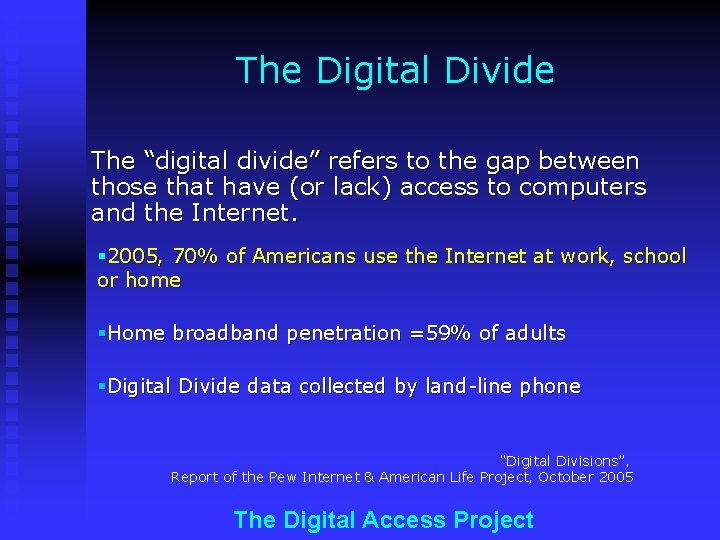 The Digital Divide

The “digital divide” refers to the gap between those that have (or lack) access to computers and the Internet.

▪2005, 70% of Americans use the Internet at work, school or home

▪Home broadband penetration =59% of adults

▪Digital Divide data collected by land-line phone

“Digital Divisions”,
Report of the Pew Internet & American Life Project, October 2005

The Digital Access Project